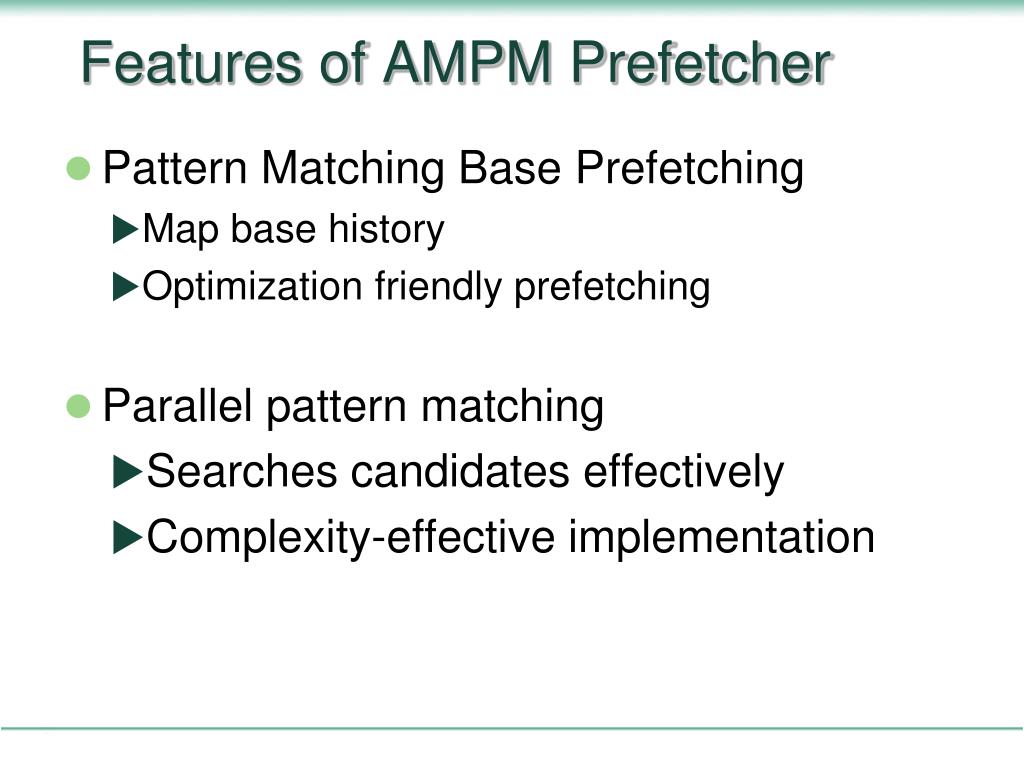 Features of AMPM Prefetcher

Pattern Matching Base Prefetching

Map base history

Optimization friendly prefetching

Parallel pattern matching

Searches candidates effectively

Complexity-effective implementation